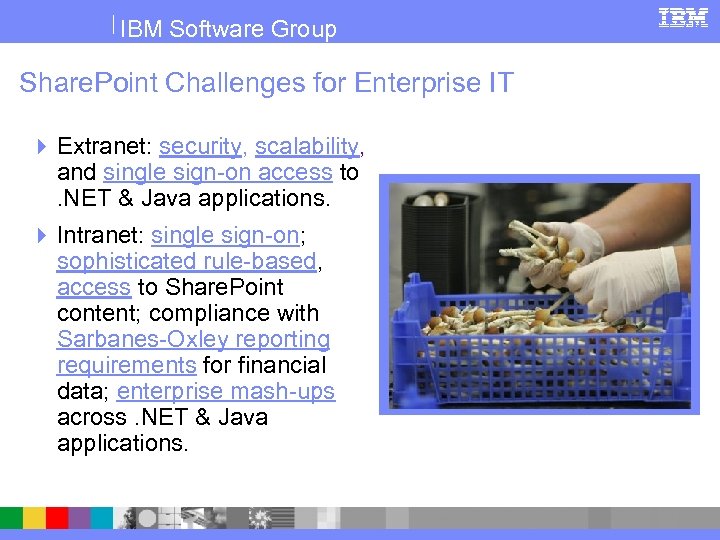 IBM Software Group

IBM

SharePoint Challenges for Enterprise IT

Extranet: security, scalability, and single sign-on access to .NET & Java applications.

Intranet: single sign-on; sophisticated rule-based, access to SharePoint content; compliance with Sarbanes-Oxley reporting requirements for financial data; enterprise mash-ups across .NET & Java applications.